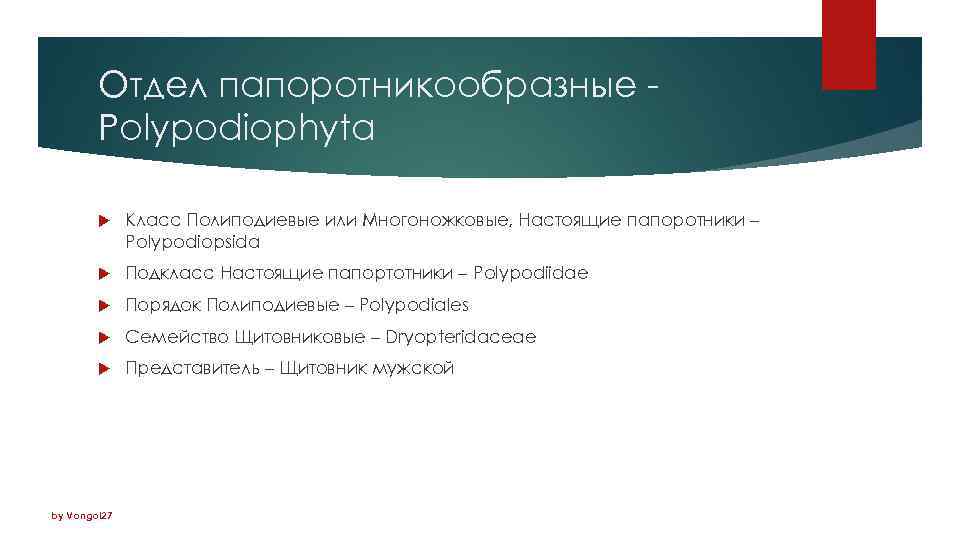 Отдел папоротникообразные - Polypodiophyta

Класс Полиподиевые или Многоножковые, Настоящие папоротники – Polypodiopsida

Подкласс Настоящие папортотники – Polypodiidae

Порядок Полиподиевые – Polypodiales

Семейство Щитовниковые – Dryopteridaceae

Представитель – Щитовник мужской

by Vongol27